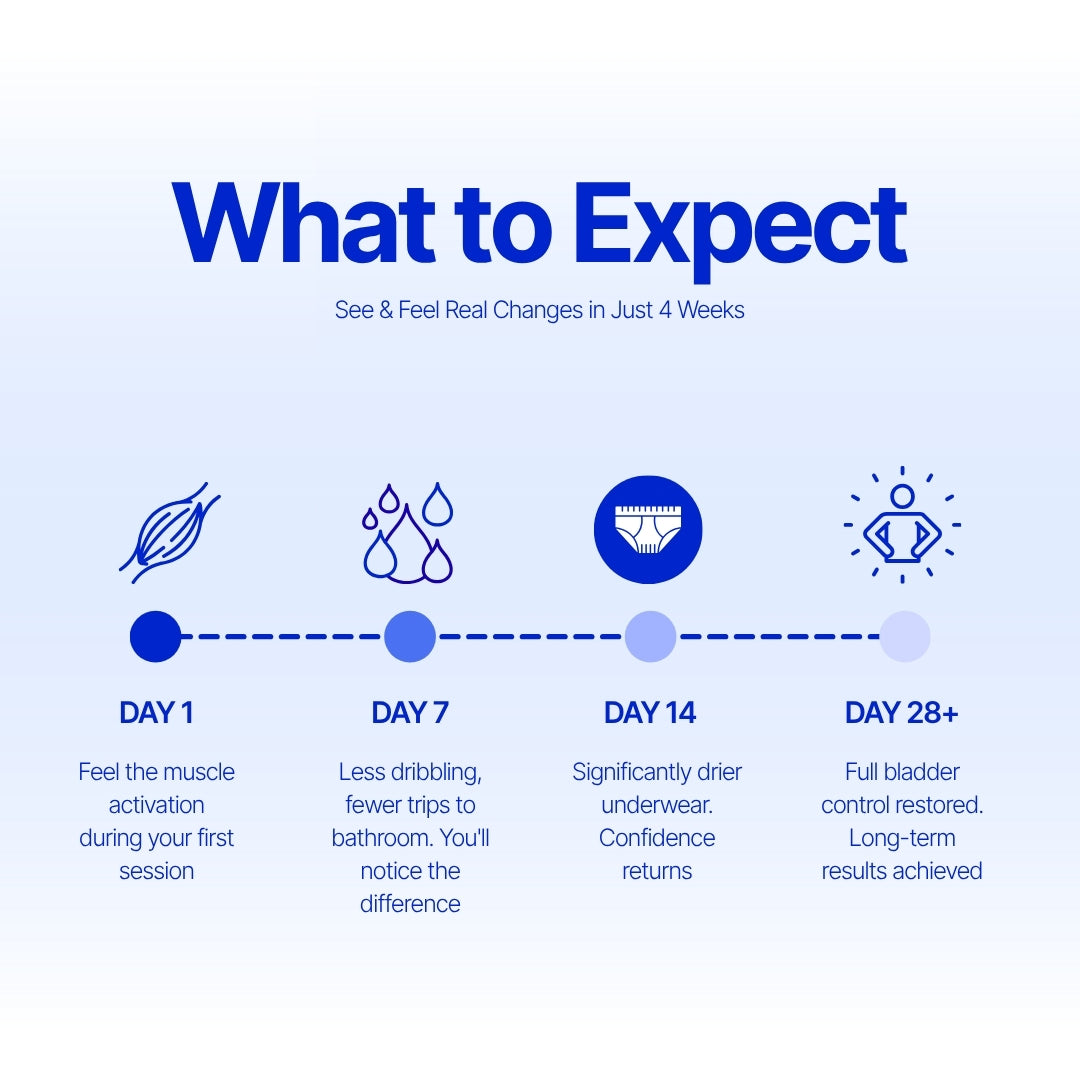 What to Expect

See & Feel Real Changes in Just 4 Weeks

DAY 1

Feel the muscle activation during your first session

DAY 7

Less dribbling, fewer trips to bathroom. You'll notice the difference

DAY 14

Significantly drier underwear. Confidence returns

DAY 28+

Full bladder control restored. Long-term results achieved